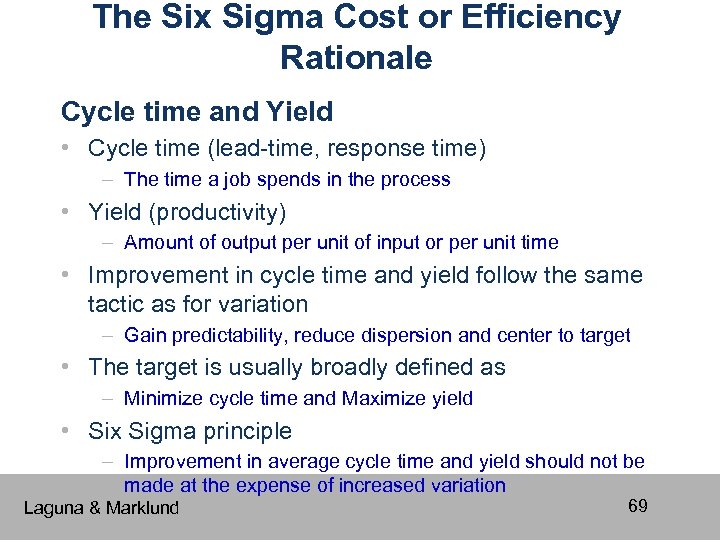 The Six Sigma Cost or Efficiency Rationale

Cycle time and Yield

• Cycle time (lead-time, response time)
– The time a job spends in the process
• Yield (productivity)
– Amount of output per unit of input or per unit time
• Improvement in cycle time and yield follow the same tactic as for variation
– Gain predictability, reduce dispersion and center to target
• The target is usually broadly defined as
– Minimize cycle time and Maximize yield
• Six Sigma principle
– Improvement in average cycle time and yield should not be made at the expense of increased variation

Laguna & Marklund

69